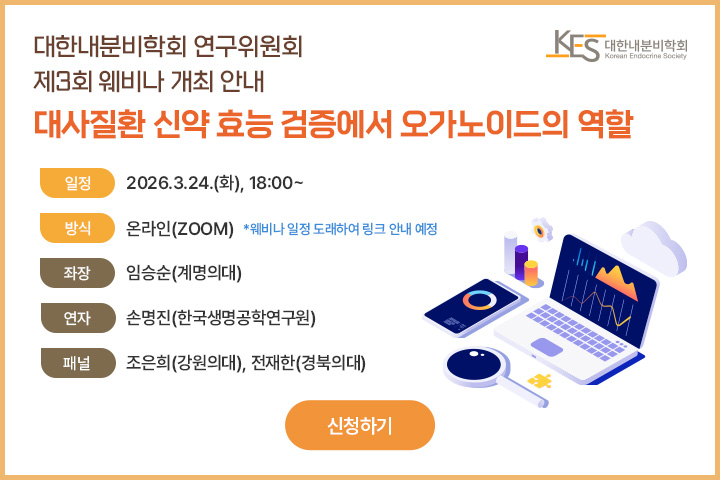 대한내분비학회 연구위원회
제3회 웨비나 개최 안내

KES 대한내분비학회 Korean Endocrine Society

대사질환 신약 효능 검증에서 오가노이드의 역할

일정 2026.3.24.(화), 18:00~

방식 온라인(ZOOM) *웨비나 일정 도래하여 링크 안내 예정

좌장 임승순(계명의대)

연자 손명진(한국생명공학연구원)

패널 조은희(강원의대), 전재한(경북의대)

신청하기